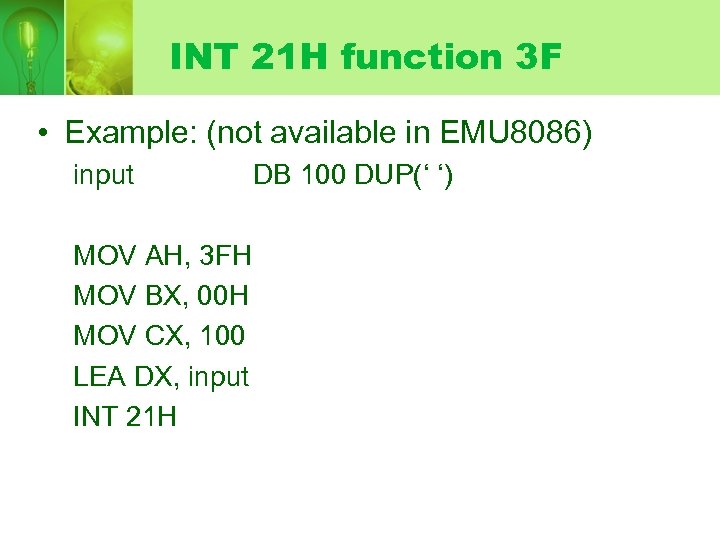 INT 21H function 3F

• Example: (not available in EMU8086)

input DB 100 DUP(‘ ‘)

MOV AH, 3FH
MOV BX, 00H
MOV CX, 100
LEA DX, input
INT 21H